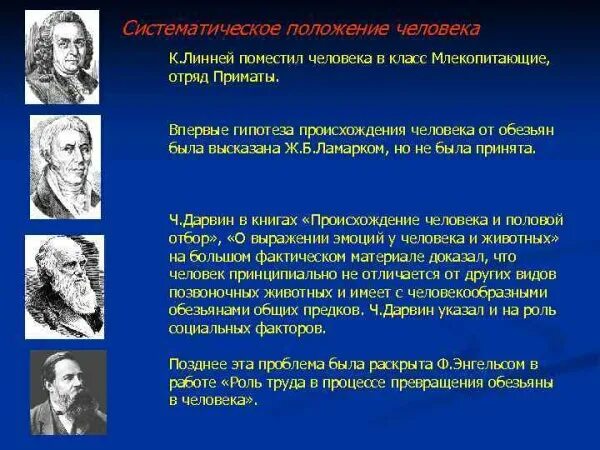 Систематическое положение человека

К.Линней поместил человека в класс Млекопитающие, отряд Приматы.

Впервые гипотеза происхождения человека от обезьян была высказана Ж.Б.Ламарком, но не была принята.

Ч.Дарвин в книгах «Происхождение человека и половой отбор», «О выражении эмоций у человека и животных» на большом фактическом материале доказал, что человек принципиально не отличается от других видов позвоночных животных и имеет с человекообразными обезьянами общих предков. Ч.Дарвин указал и на роль социальных факторов.

Позднее эта проблема была раскрыта Ф.Энгельсом в работе «Роль труда в процессе превращения обезьяны в человека».